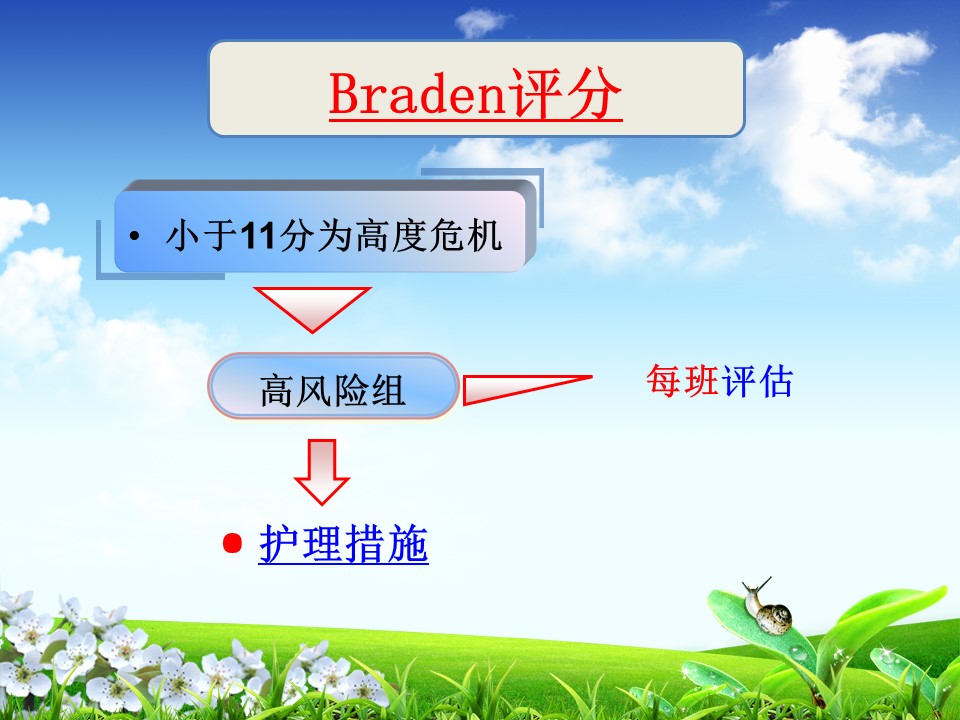 Braden评分

• 小于11分为高度危机

高风险组

每班评估

• 护理措施